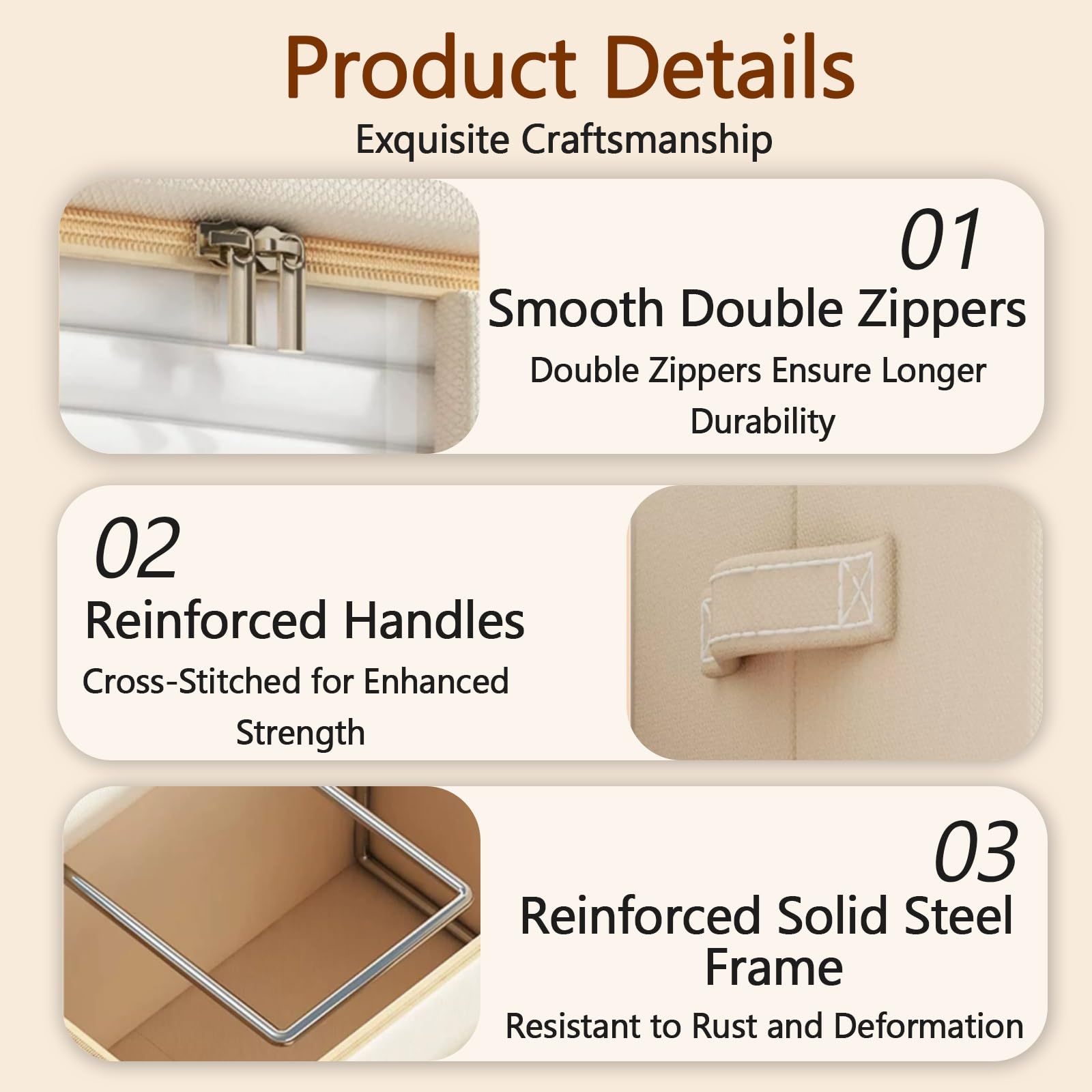 Product Details
Exquisite Craftsmanship

01
Smooth Double Zippers
Double Zippers Ensure Longer Durability

02
Reinforced Handles
Cross-Stitched for Enhanced Strength

03
Reinforced Solid Steel Frame
Resistant to Rust and Deformation